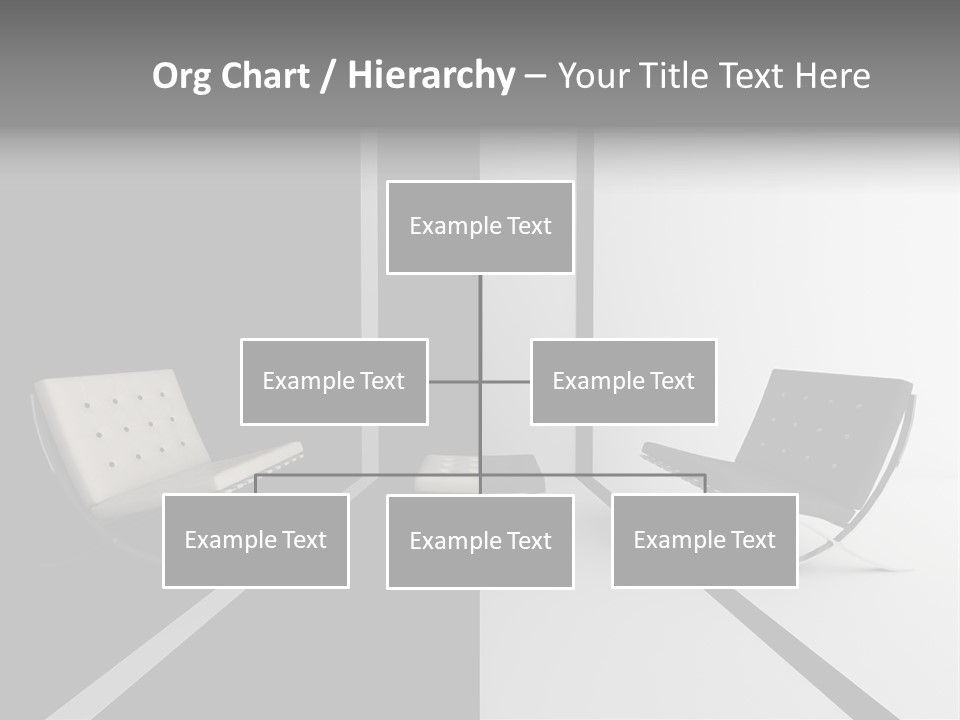 Org Chart / Hierarchy – Your Title Text Here

Example Text

Example Text

Example Text

Example Text

Example Text

Example Text